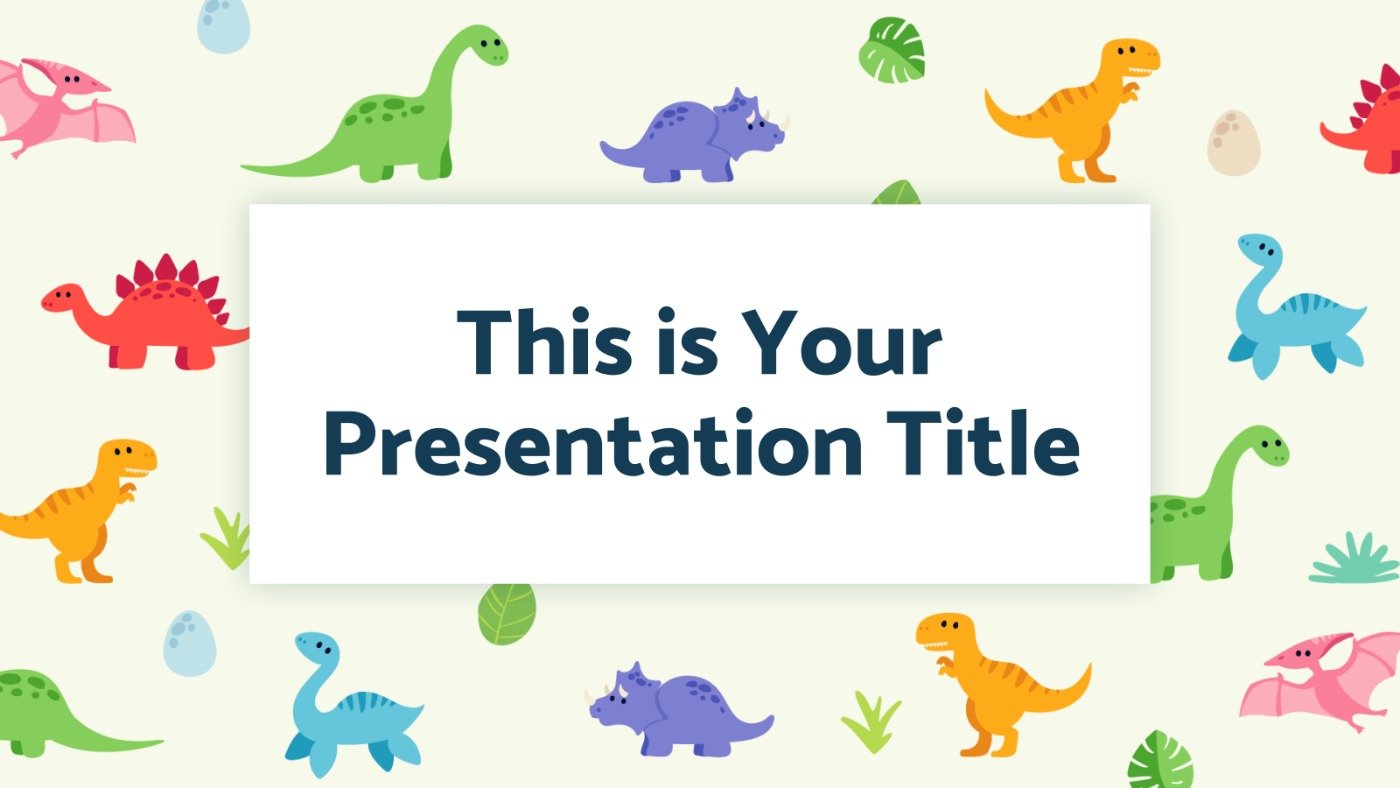 This is Your Presentation Title